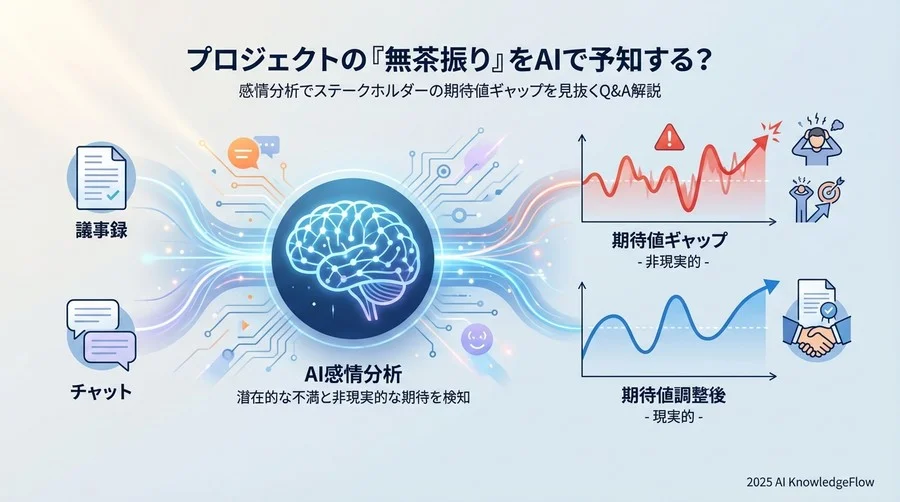 プロジェクトの『無茶振り』をAIで予知する?

感情分析でステークホルダーの期待値ギャップを見抜くQ&A解説

議事録

チャット

AI感情分析

潜在的な不満と非現実的な期待を検知

期待値ギャップ

- 非現実的 -

期待値調整後

- 現実的 -

2025 AI KnowledgeFlow